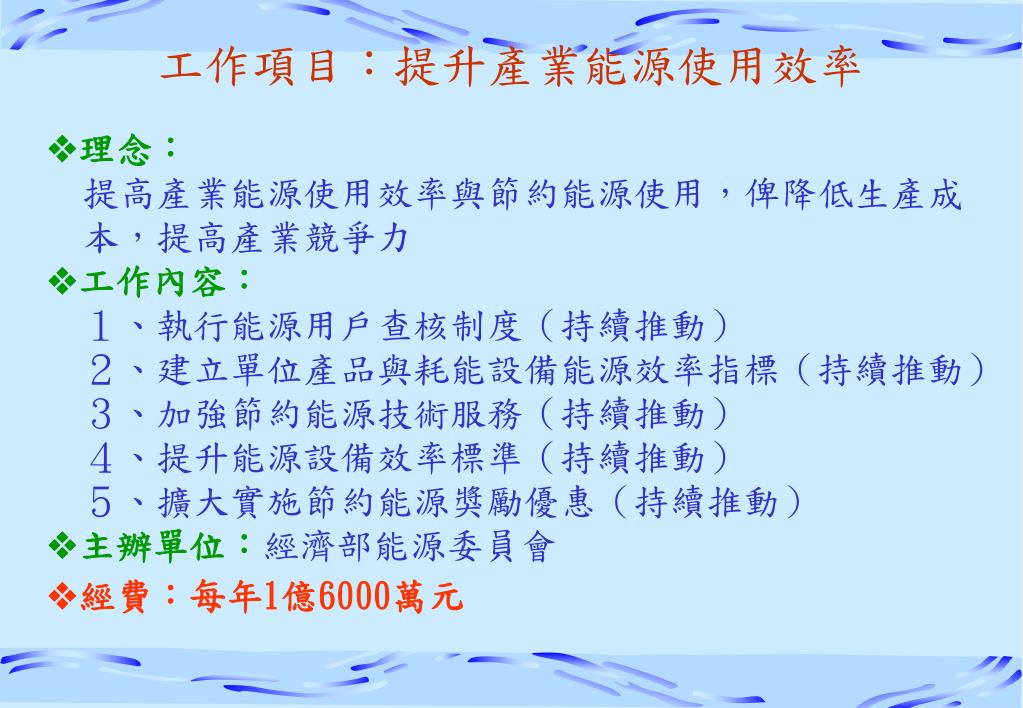 工作項目：提升產業能源使用效率

❖理念：
提高產業能源使用效率與節約能源使用，俾降低生產成本，提高產業競爭力

❖工作內容：
１、執行能源用戶查核制度（持續推動）
２、建立單位產品與耗能設備能源效率指標（持續推動）
３、加強節約能源技術服務（持續推動）
４、提升能源設備效率標準（持續推動）
５、擴大實施節約能源獎勵優惠（持續推動）

❖主辦單位：經濟部能源委員會

❖經費：每年1億6000萬元